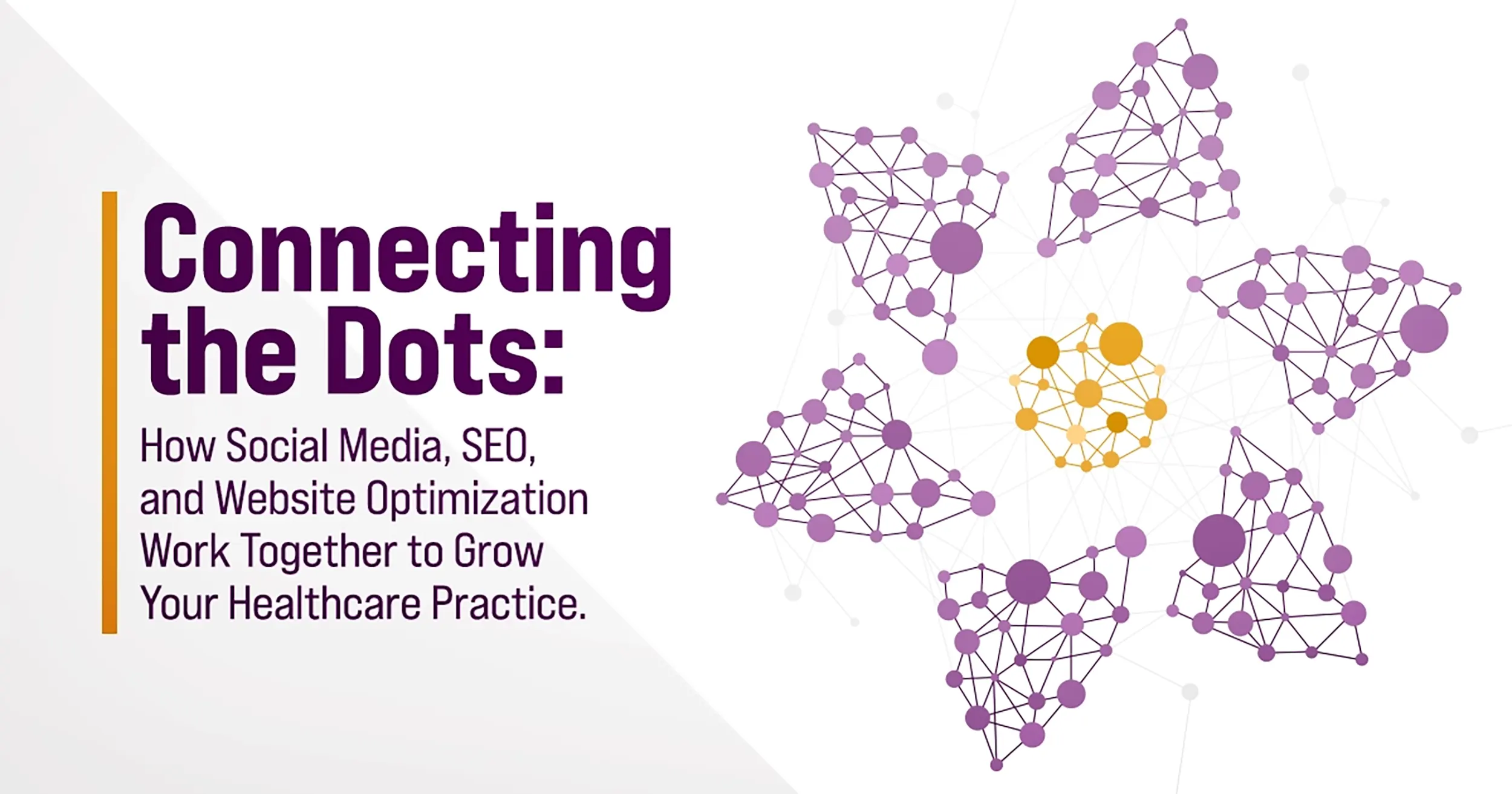 Connecting the Dots:

How Social Media, SEO, and Website Optimization Work Together to Grow Your Healthcare Practice.